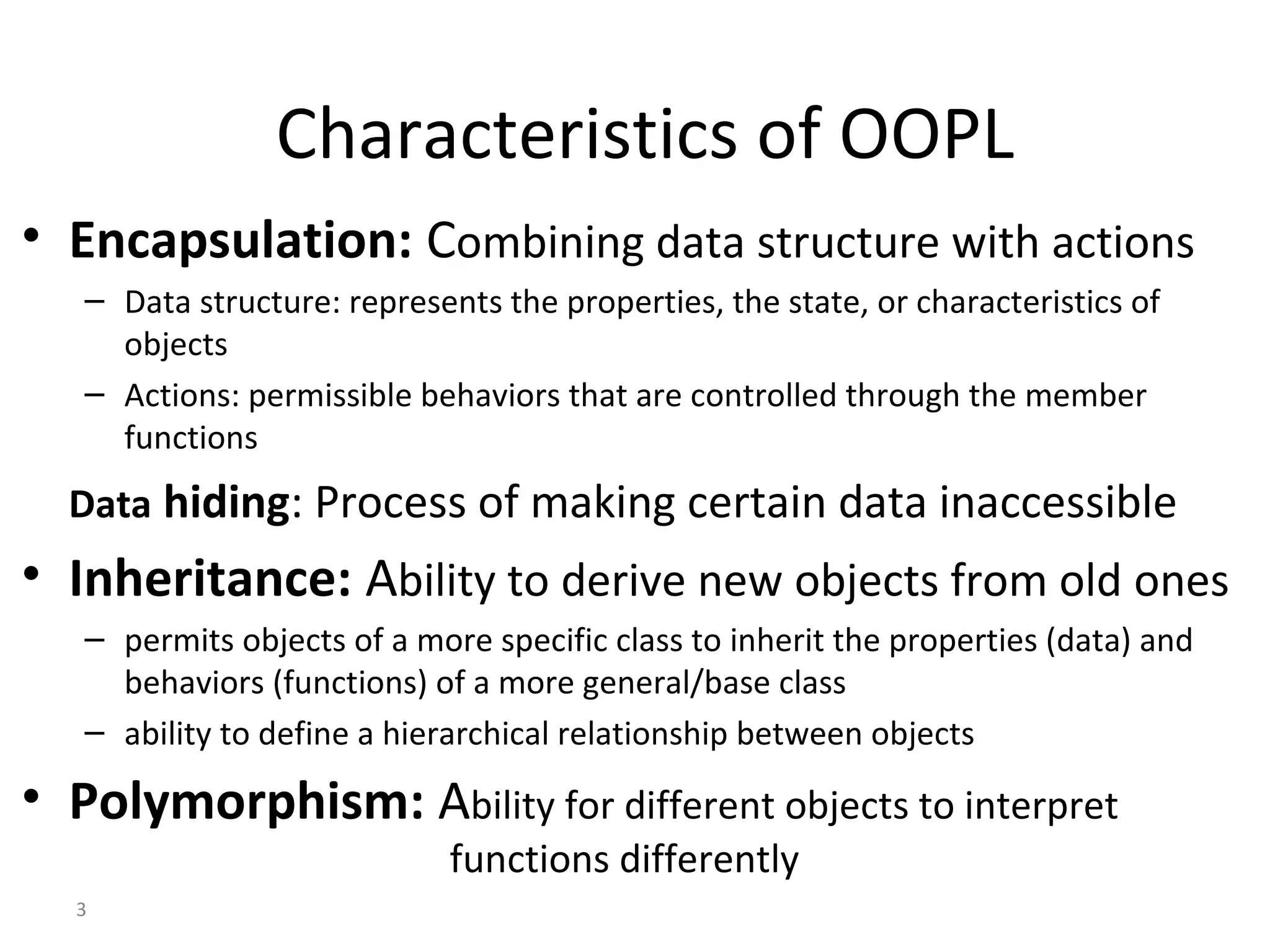 Characteristics of OOPL

• Encapsulation: Combining data structure with actions
– Data structure: represents the properties, the state, or characteristics of objects
– Actions: permissible behaviors that are controlled through the member functions

Data hiding: Process of making certain data inaccessible

• Inheritance: Ability to derive new objects from old ones
– permits objects of a more specific class to inherit the properties (data) and behaviors (functions) of a more general/base class
– ability to define a hierarchical relationship between objects

• Polymorphism: Ability for different objects to interpret functions differently

3